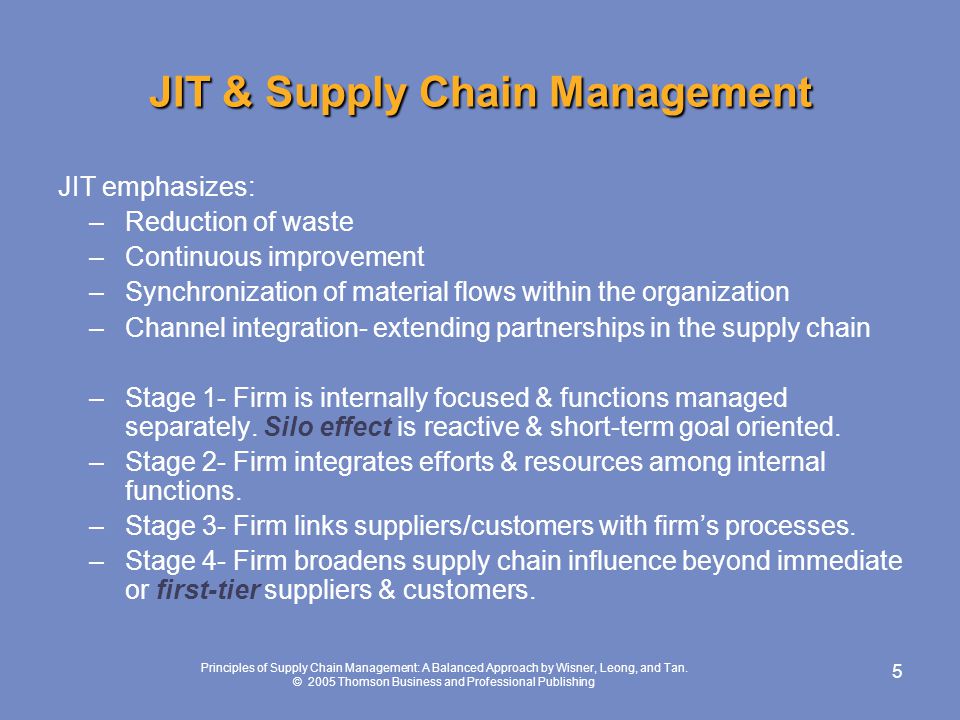 JIT & Supply Chain Management

JIT emphasizes:

– Reduction of waste
– Continuous improvement
– Synchronization of material flows within the organization
– Channel integration- extending partnerships in the supply chain

– Stage 1- Firm is internally focused & functions managed separately. Silo effect is reactive & short-term goal oriented.
– Stage 2- Firm integrates efforts & resources among internal functions.
– Stage 3- Firm links suppliers/customers with firm's processes.
– Stage 4- Firm broadens supply chain influence beyond immediate or first-tier suppliers & customers.

Principles of Supply Chain Management: A Balanced Approach by Wisner, Leong, and Tan.
© 2005 Thomson Business and Professional Publishing

5